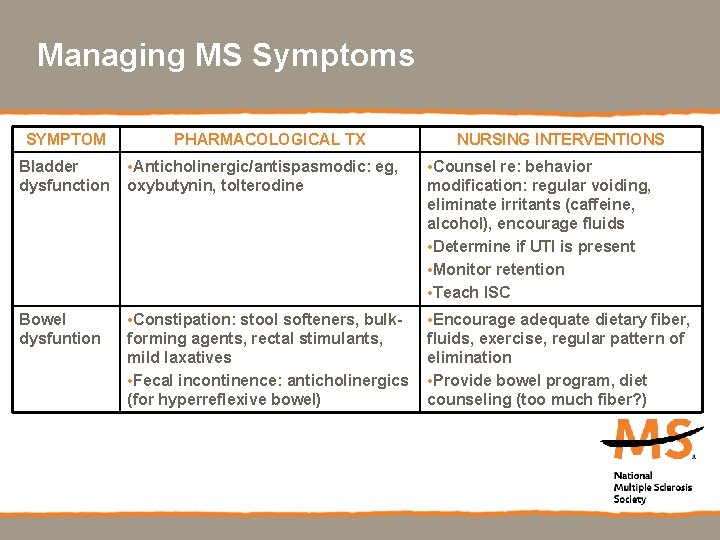 Managing MS Symptoms

| SYMPTOM | PHARMACOLOGICAL TX | NURSING INTERVENTIONS |
|---|---|---|
| Bladder dysfunction | •Anticholinergic/antispasmodic: eg, oxybutynin, tolterodine | •Counsel re: behavior modification: regular voiding, eliminate irritants (caffeine, alcohol), encourage fluids •Determine if UTI is present •Monitor retention •Teach ISC |
| Bowel dysfuntion | •Constipation: stool softeners, bulk-forming agents, rectal stimulants, mild laxatives •Fecal incontinence: anticholinergics (for hyperreflexive bowel) | •Encourage adequate dietary fiber, fluids, exercise, regular pattern of elimination •Provide bowel program, diet counseling (too much fiber?) |

MS
National Multiple Sclerosis Society